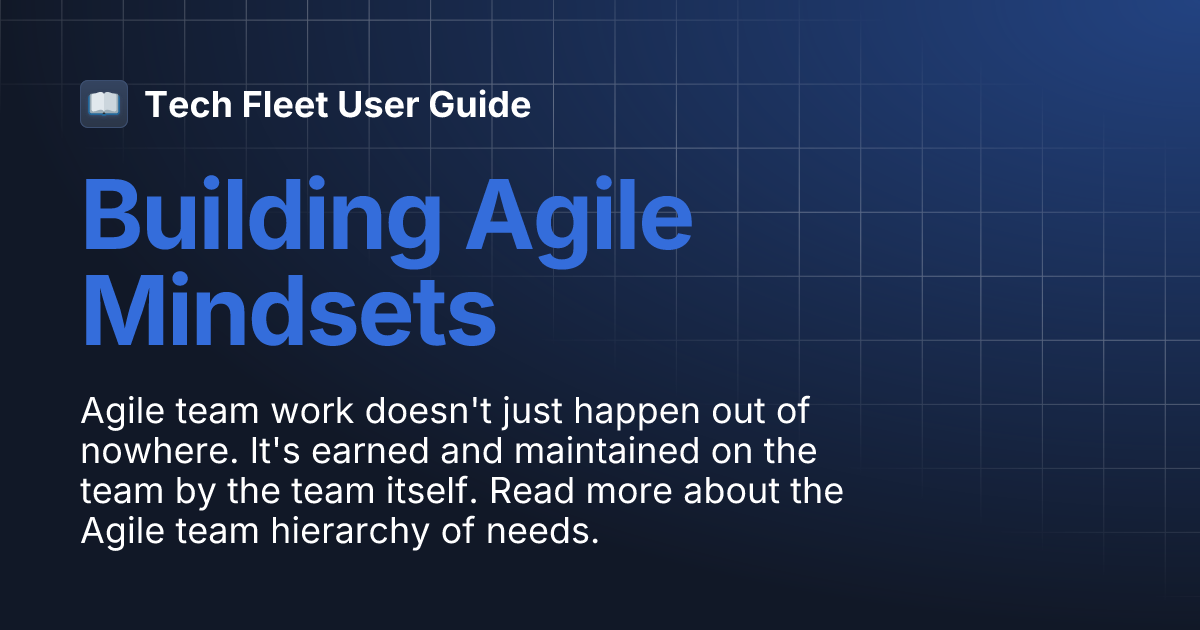 Tech Fleet User Guide

Building Agile Mindsets

Agile team work doesn't just happen out of nowhere. It's earned and maintained on the team by the team itself. Read more about the Agile team hierarchy of needs.